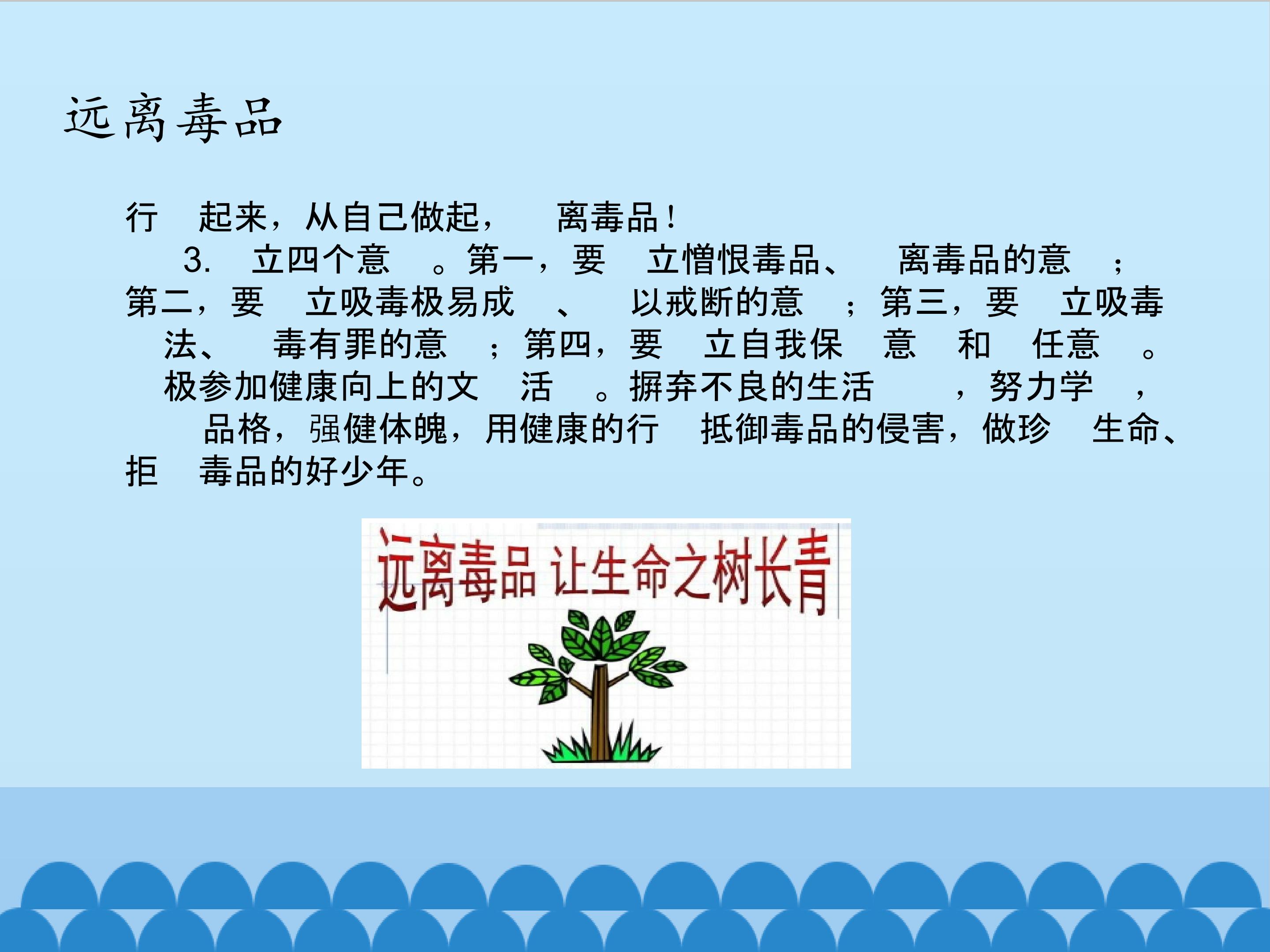 远离毒品

行 起来，从自己做起， 离毒品！

3. 立四个意 。第一，要 立憎恨毒品、 离毒品的意 ；第二，要 立吸毒极易成 、 以戒断的意 ；第三，要 立吸毒 法、 毒有罪的意 ；第四，要 立自我保 意 和 任意 。 极参加健康向上的文 活 。摒弃不良的生活 ，努力学 ， 品格，强健体魄，用健康的行 抵御毒品的侵害，做珍 生命、拒 毒品的好少年。

远离毒品 让生命之树长青